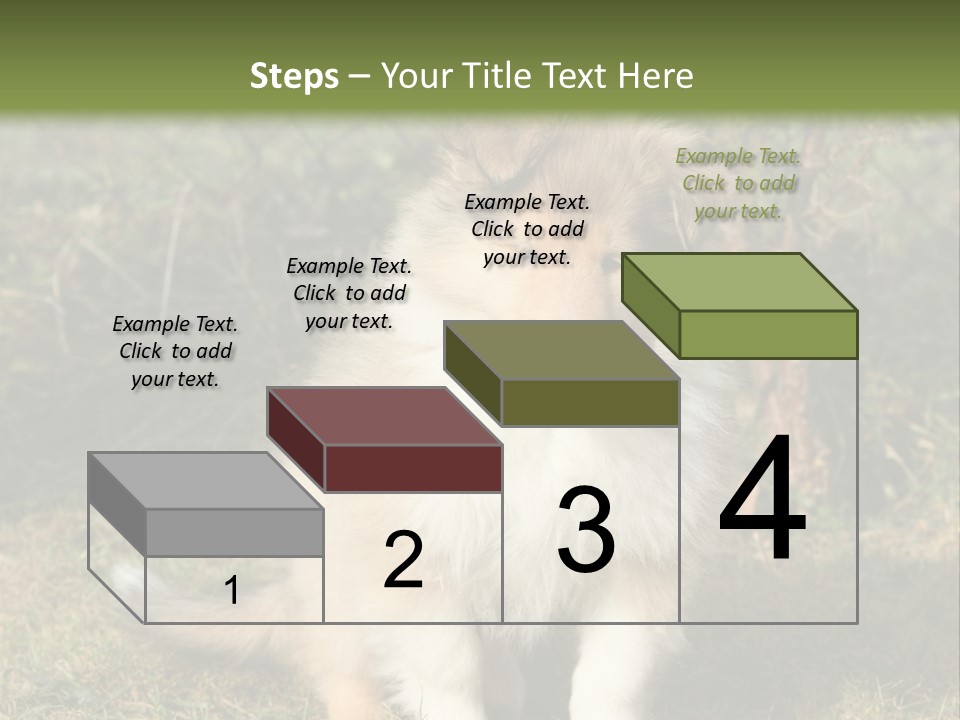 Steps – Your Title Text Here

Example Text. Click to add your text.

Example Text. Click to add your text.

Example Text. Click to add your text.

Example Text. Click to add your text.

1

2

3

4